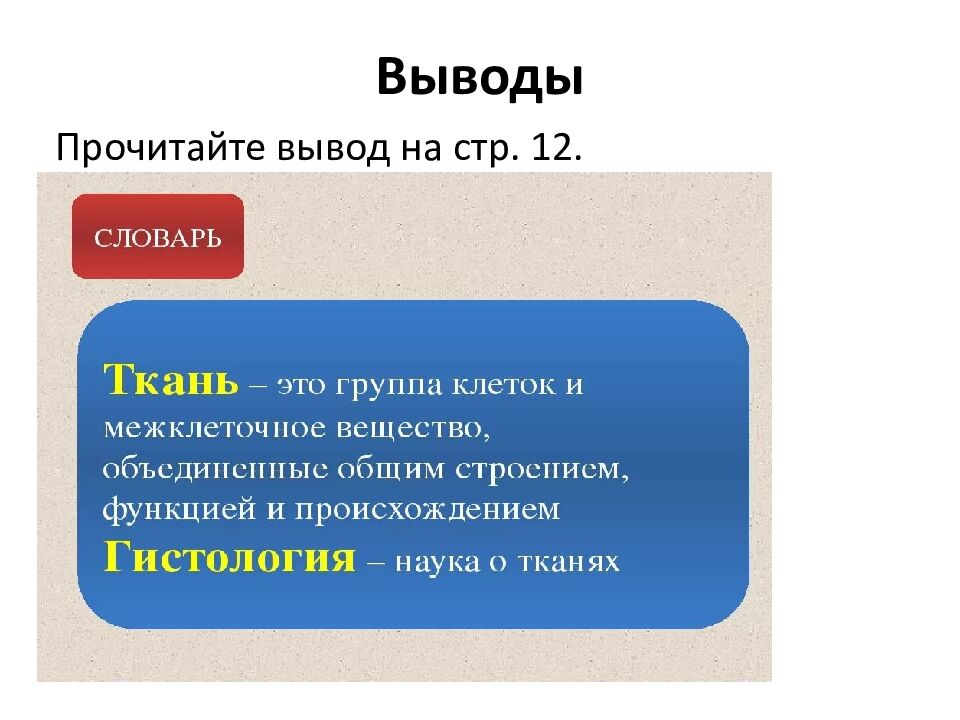 Выводы

Прочитайте вывод на стр. 12.

СЛОВАРЬ

Ткань – это группа клеток и межклеточное вещество, объединенные общим строением, функцией и происхождением
Гистология – наука о тканях